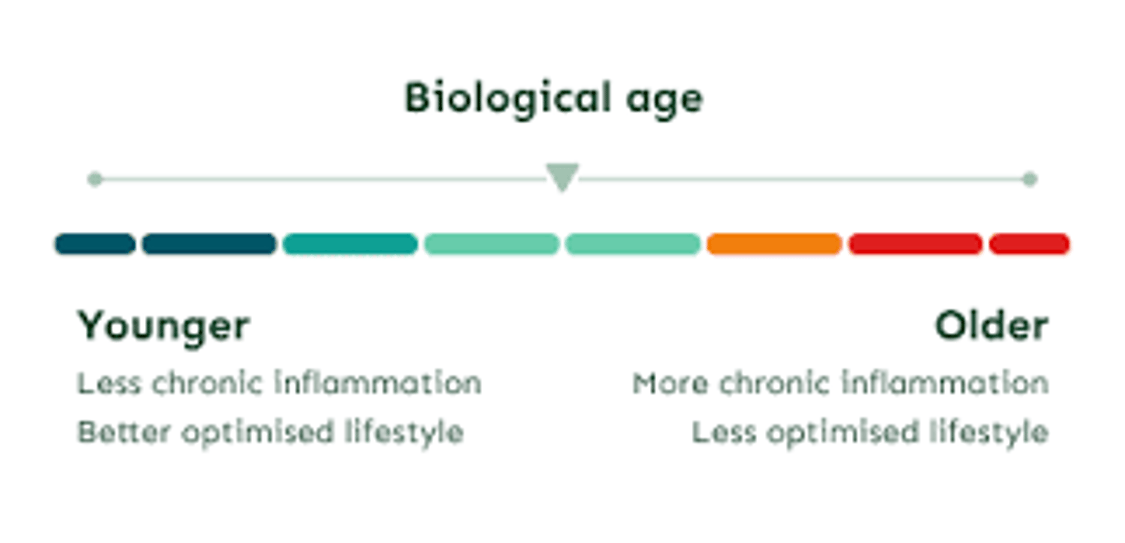 Biological age

Younger
Less chronic inflammation
Better optimised lifestyle

Older
More chronic inflammation
Less optimised lifestyle